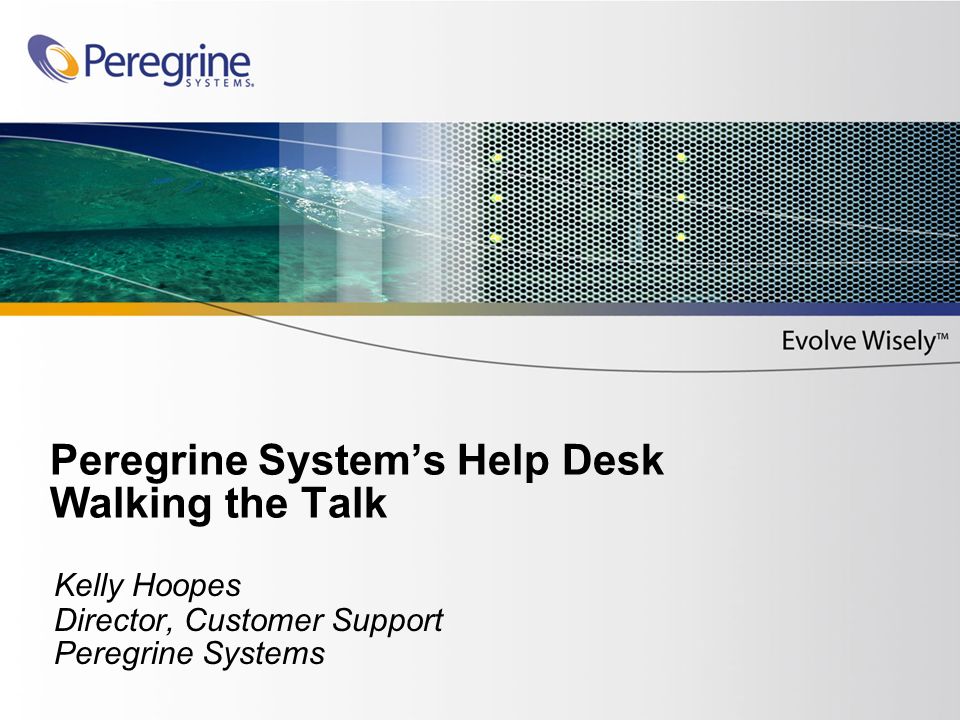 Peregrine SYSTEMS

Evolve Wisely™

Peregrine System's Help Desk
Walking the Talk

Kelly Hoopes
Director, Customer Support
Peregrine Systems